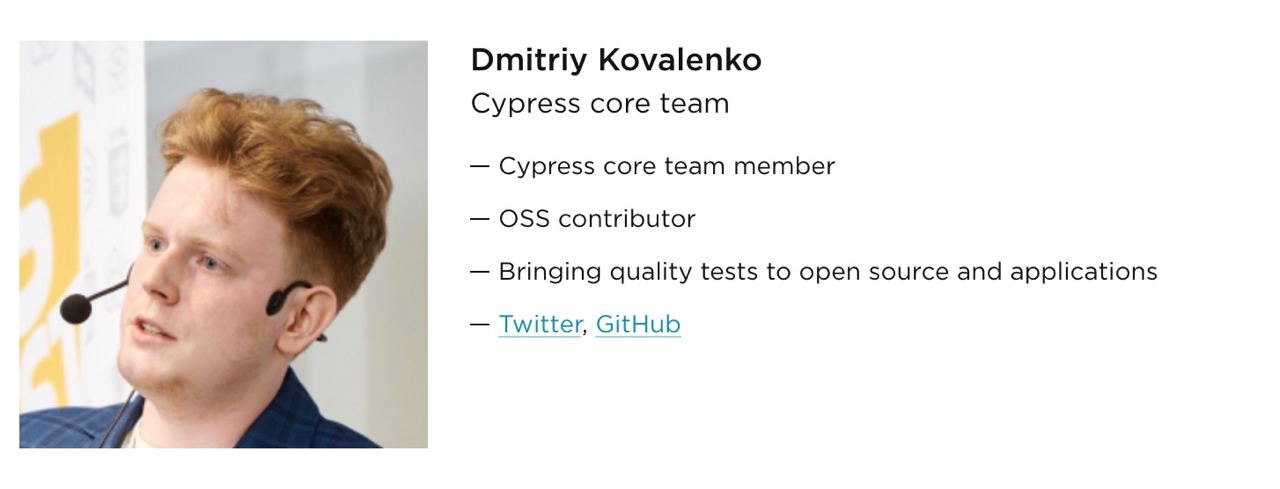 Dmitriy Kovalenko
Cypress core team

— Cypress core team member

— OSS contributor

— Bringing quality tests to open source and applications

— Twitter, GitHub